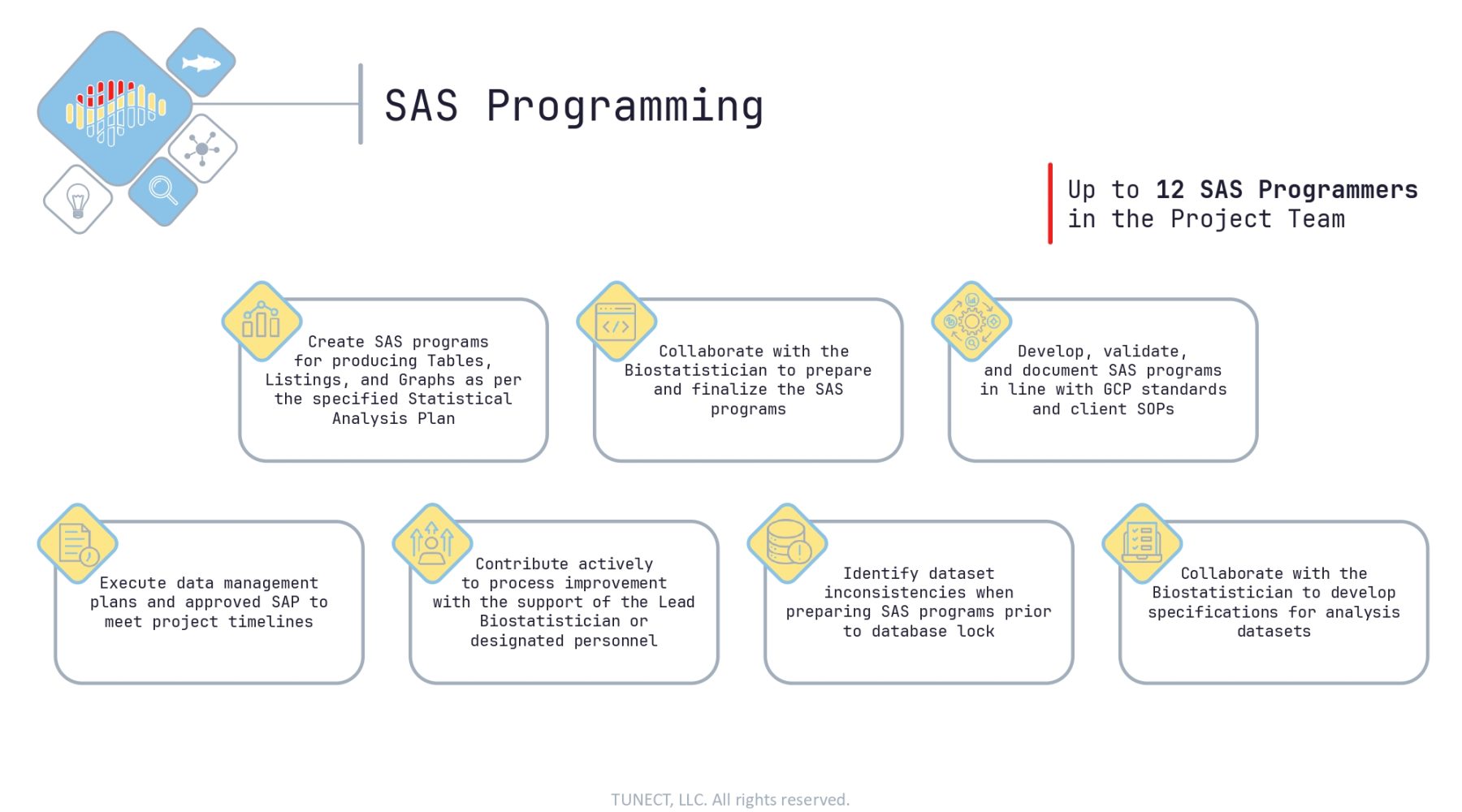 SAS Programming

Up to 12 SAS Programmers in the Project Team

Create SAS programs for producing Tables, Listings, and Graphs as per the specified Statistical Analysis Plan

Collaborate with the Biostatistician to prepare and finalize the SAS programs

Develop, validate, and document SAS programs in line with GCP standards and client SOPs

Execute data management plans and approved SAP to meet project timelines

Contribute actively to process improvement with the support of the Lead Biostatistician or designated personnel

Identify dataset inconsistencies when preparing SAS programs prior to database lock

Collaborate with the Biostatistician to develop specifications for analysis datasets

TUNECT, LLC. All rights reserved.